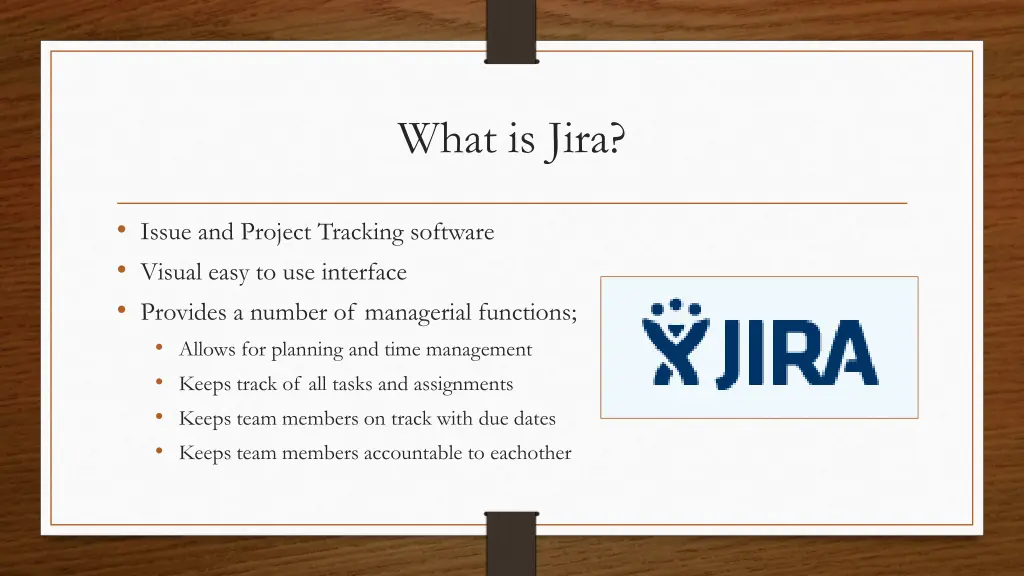 What is Jira?

• Issue and Project Tracking software
• Visual easy to use interface
• Provides a number of managerial functions;
  • Allows for planning and time management
  • Keeps track of all tasks and assignments
  • Keeps team members on track with due dates
  • Keeps team members accountable to eachother

JIRA